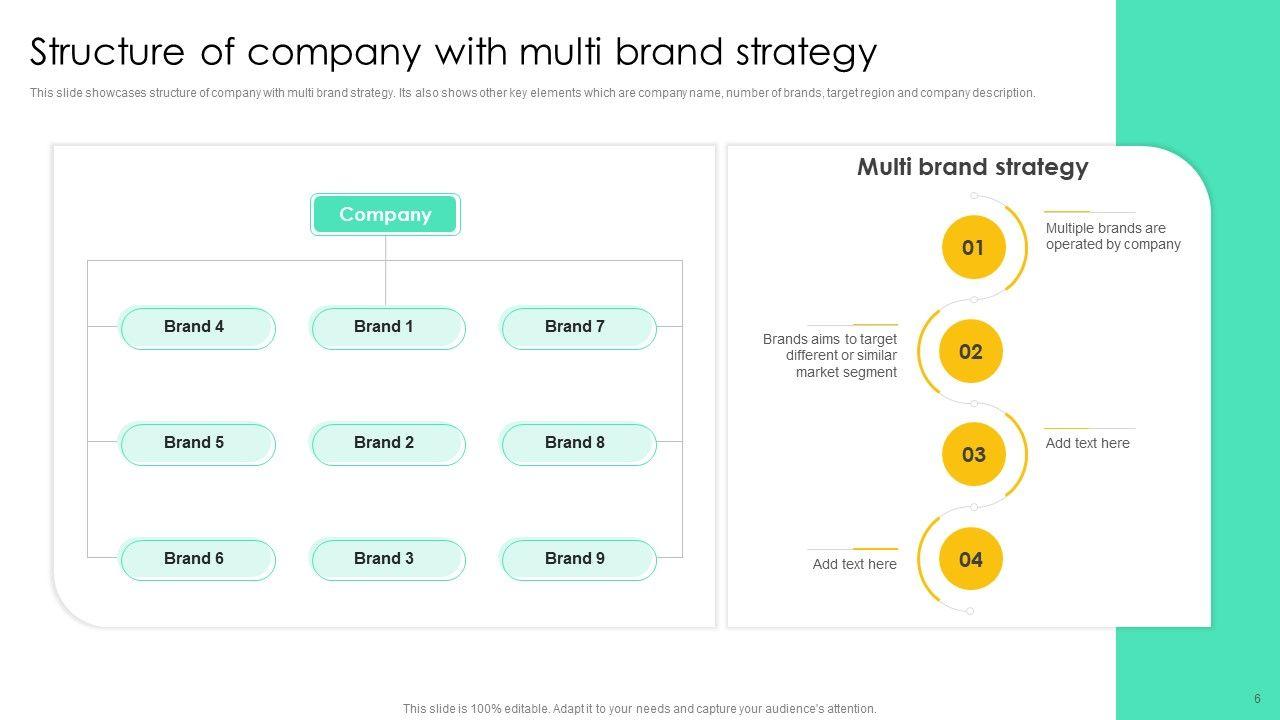 Structure of company with multi brand strategy

This slide showcases structure of company with multi brand strategy. Its also shows other key elements which are company name, number of brands, target region and company description.

Company

Brand 4

Brand 1

Brand 7

Brand 5

Brand 2

Brand 8

Brand 6

Brand 3

Brand 9

Multi brand strategy

01

Multiple brands are operated by company

02

Brands aims to target different or similar market segment

03

Add text here

04

Add text here

This slide is 100% editable. Adapt it to your needs and capture your audience's attention.

6